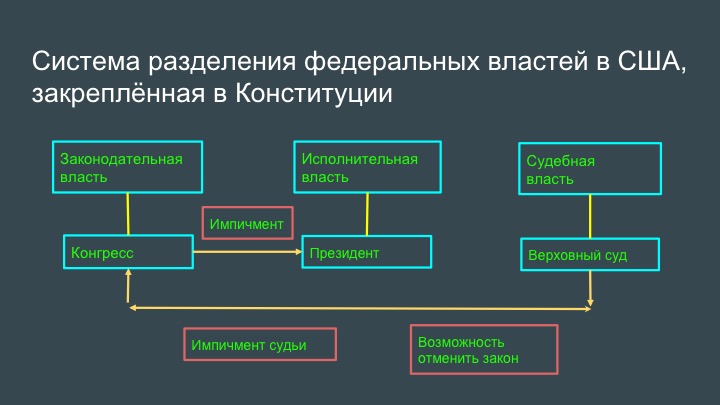 Система разделения федеральных властей в США, закреплённая в Конституции

Законодательная власть

Исполнительная власть

Судебная власть

Импичмент

Конгресс

Президент

Верховный суд

Импичмент судьи

Возможность отменить закон